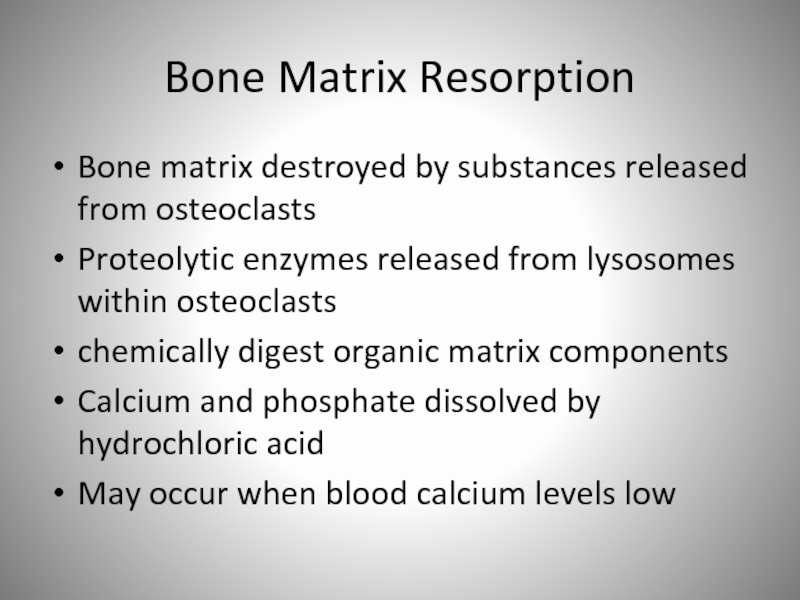 Bone Matrix Resorption

• Bone matrix destroyed by substances released from osteoclasts
• Proteolytic enzymes released from lysosomes within osteoclasts
• chemically digest organic matrix components
• Calcium and phosphate dissolved by hydrochloric acid
• May occur when blood calcium levels low